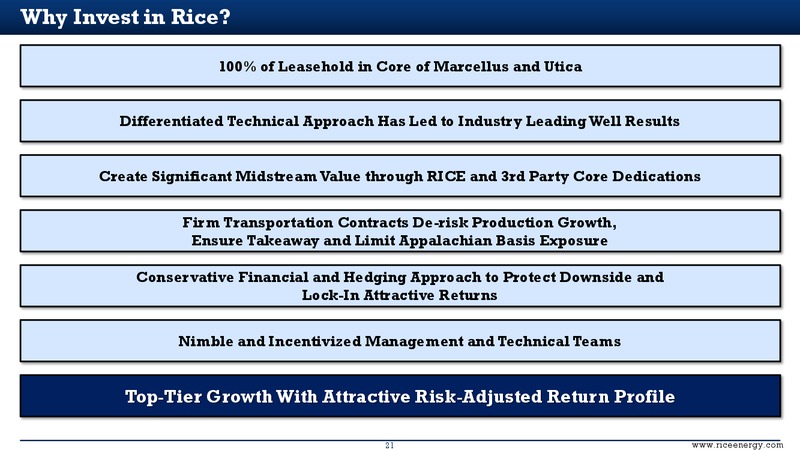 Why Invest in Rice?

100% of Leasehold in Core of Marcellus and Utica

Differentiated Technical Approach Has Led to Industry Leading Well Results

Create Significant Midstream Value through RICE and 3rd Party Core Dedications

Firm Transportation Contracts De-risk Production Growth, Ensure Takeaway and Limit Appalachian Basis Exposure

Conservative Financial and Hedging Approach to Protect Downside and Lock-In Attractive Returns

Nimble and Incentivized Management and Technical Teams

Top-Tier Growth With Attractive Risk-Adjusted Return Profile

21

www.riceenergy.com